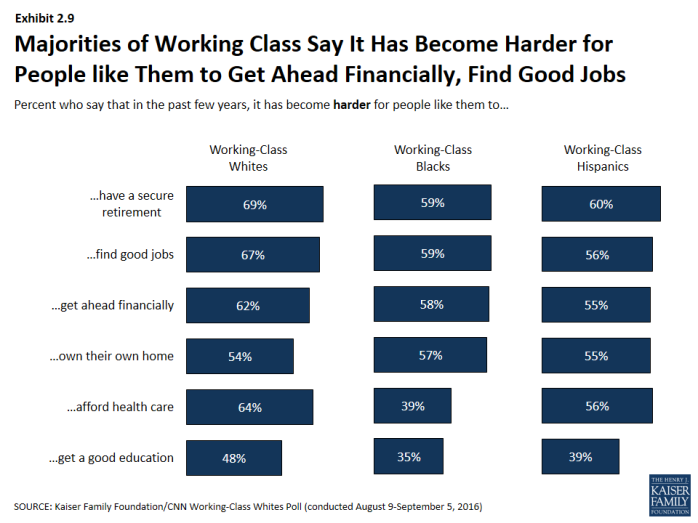 Exhibit 2.9

Majorities of Working Class Say It Has Become Harder for People like Them to Get Ahead Financially, Find Good Jobs

Percent who say that in the past few years, it has become harder for people like them to…

| | Working-Class Whites | Working-Class Blacks | Working-Class Hispanics |
|---|---|---|---|
| …have a secure retirement | 69% | 59% | 60% |
| …find good jobs | 67% | 59% | 56% |
| …get ahead financially | 62% | 58% | 55% |
| …own their own home | 54% | 57% | 55% |
| …afford health care | 64% | 39% | 56% |
| …get a good education | 48% | 35% | 39% |

SOURCE: Kaiser Family Foundation/CNN Working-Class Whites Poll (conducted August 9-September 5, 2016)

THE HENRY J. KAISER FAMILY FOUNDATION